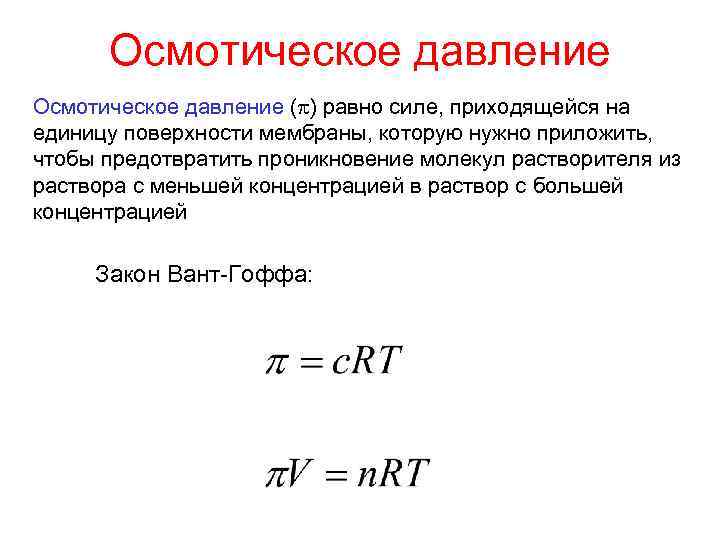 Осмотическое давление

Осмотическое давление ($\pi$) равно силе, приходящейся на единицу поверхности мембраны, которую нужно приложить, чтобы предотвратить проникновение молекул растворителя из раствора с меньшей концентрацией в раствор с большей концентрацией

Закон Вант-Гоффа:

$\pi = cRT$

$\pi V = nRT$